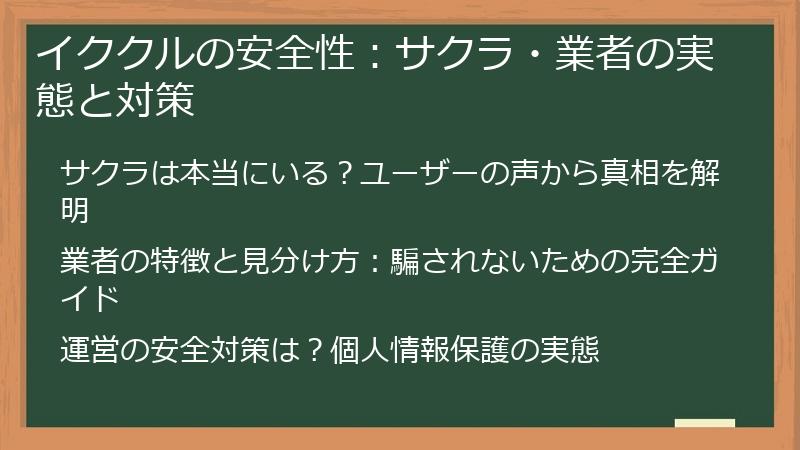 イククルの安全性：サクラ・業者の実態と対策

サクラは本当にいる？ユーザーの声から真相を解明

業者の特徴と見分け方：騙されないための完全ガイド

運営の安全対策は？個人情報保護の実態